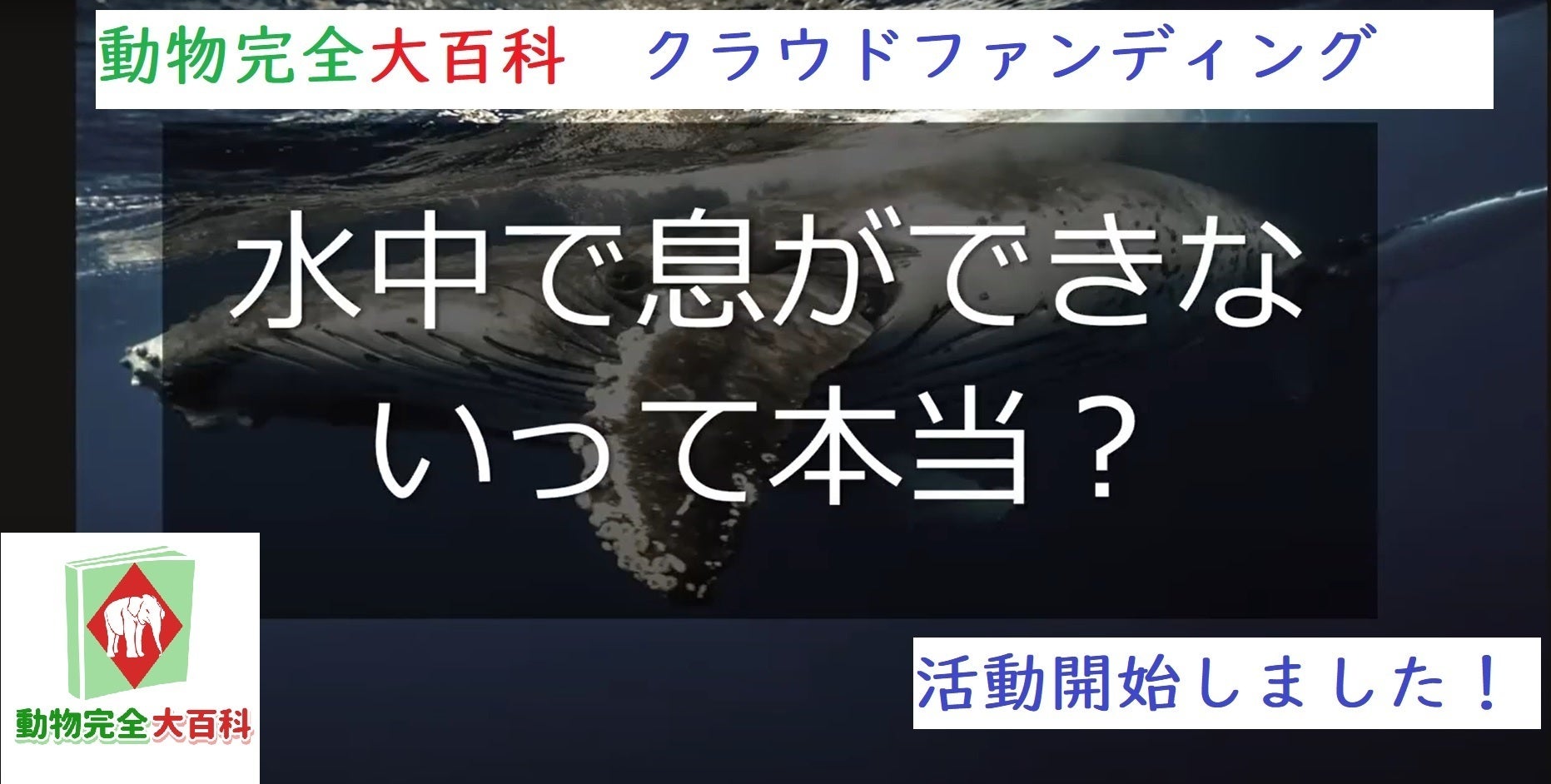 動物完全大百科　クラウドファンディング

水中で息ができないって本当？

動物完全大百科

活動開始しました！